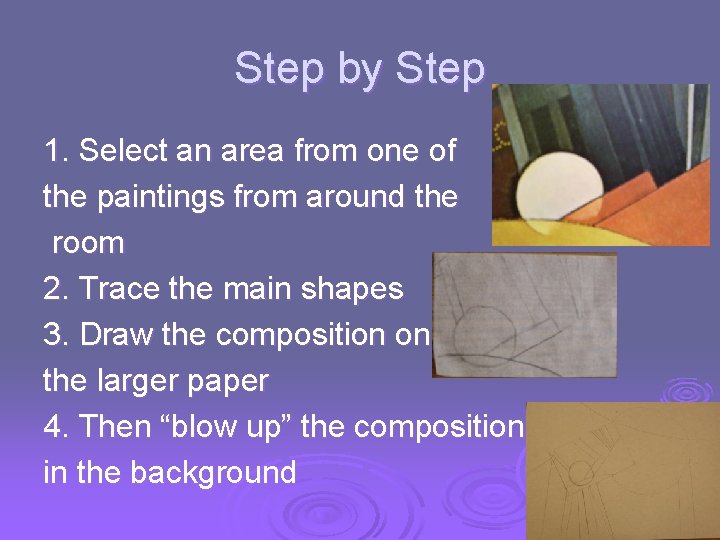 Step by Step

1. Select an area from one of the paintings from around the room
2. Trace the main shapes
3. Draw the composition on the larger paper
4. Then “blow up” the composition in the background